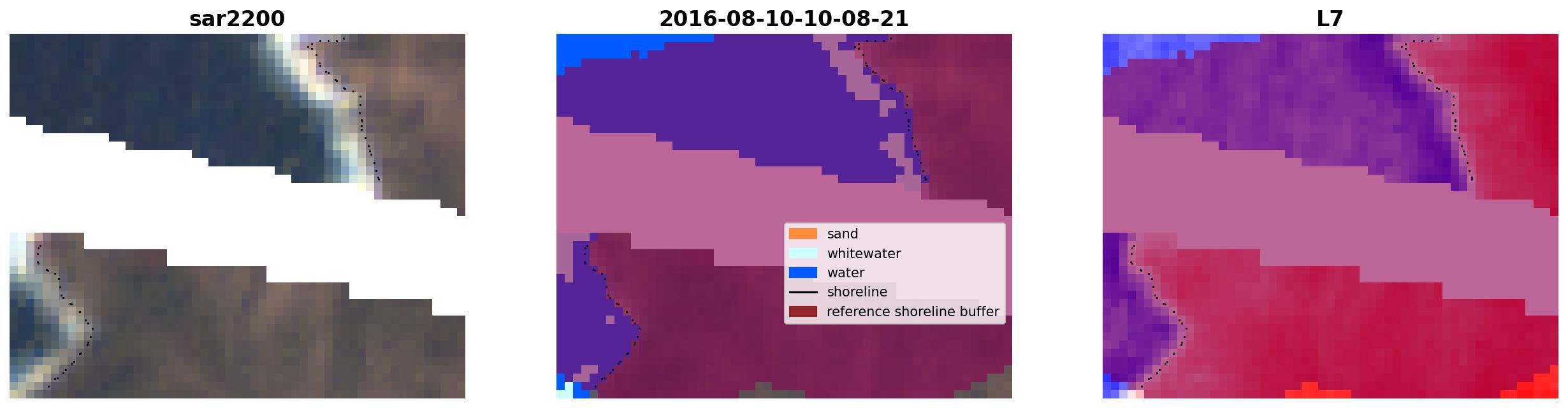 sar2200

2016-08-10-10-08-21

sand
whitewater
water
shoreline
reference shoreline buffer

L7